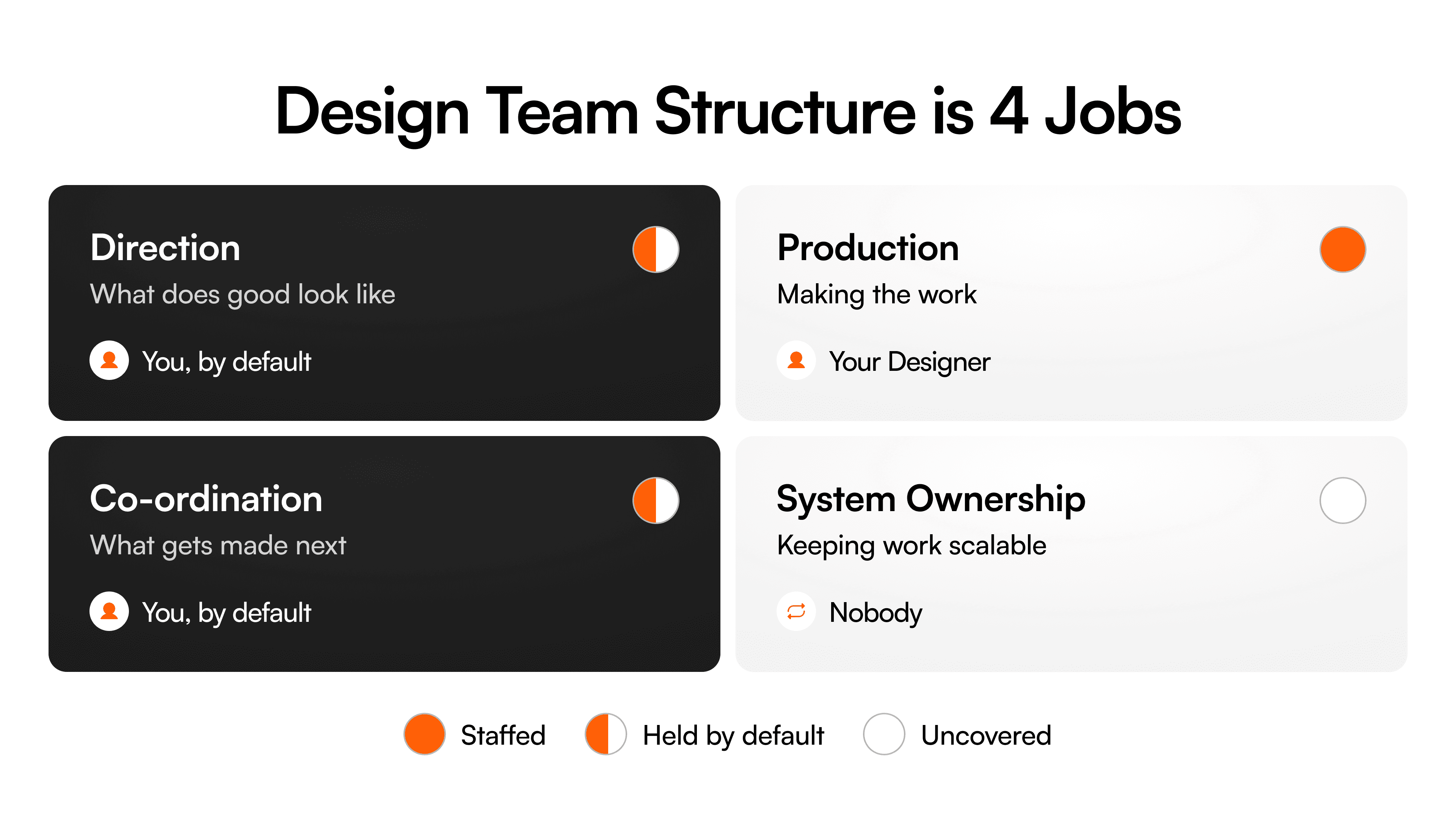 Design Team Structure is 4 Jobs

Direction
What does good look like
You, by default

Production
Making the work
Your Designer

Co-ordination
What gets made next
You, by default

System Ownership
Keeping work scalable
Nobody

Staffed Held by default Uncovered